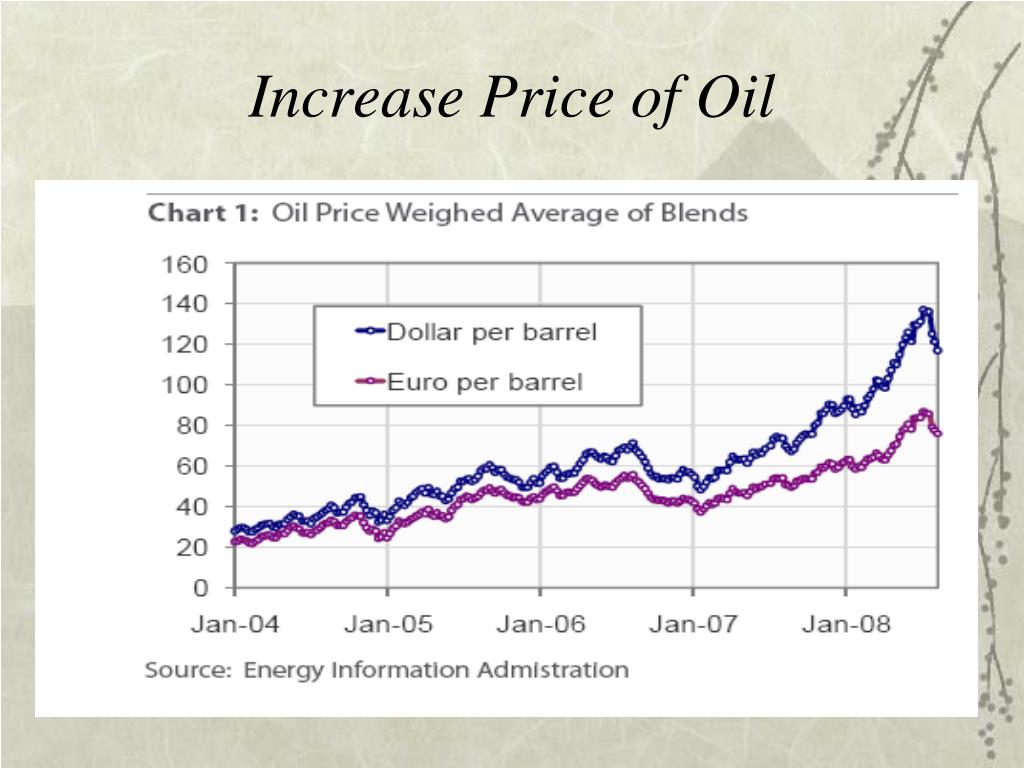 Increase Price of Oil

Chart 1: Oil Price Weighed Average of Blends

160
140
120
100
80
60
40
20
0

Dollar per barrel
Euro per barrel

Jan-04 Jan-05 Jan-06 Jan-07 Jan-08

Source: Energy Information Admistration